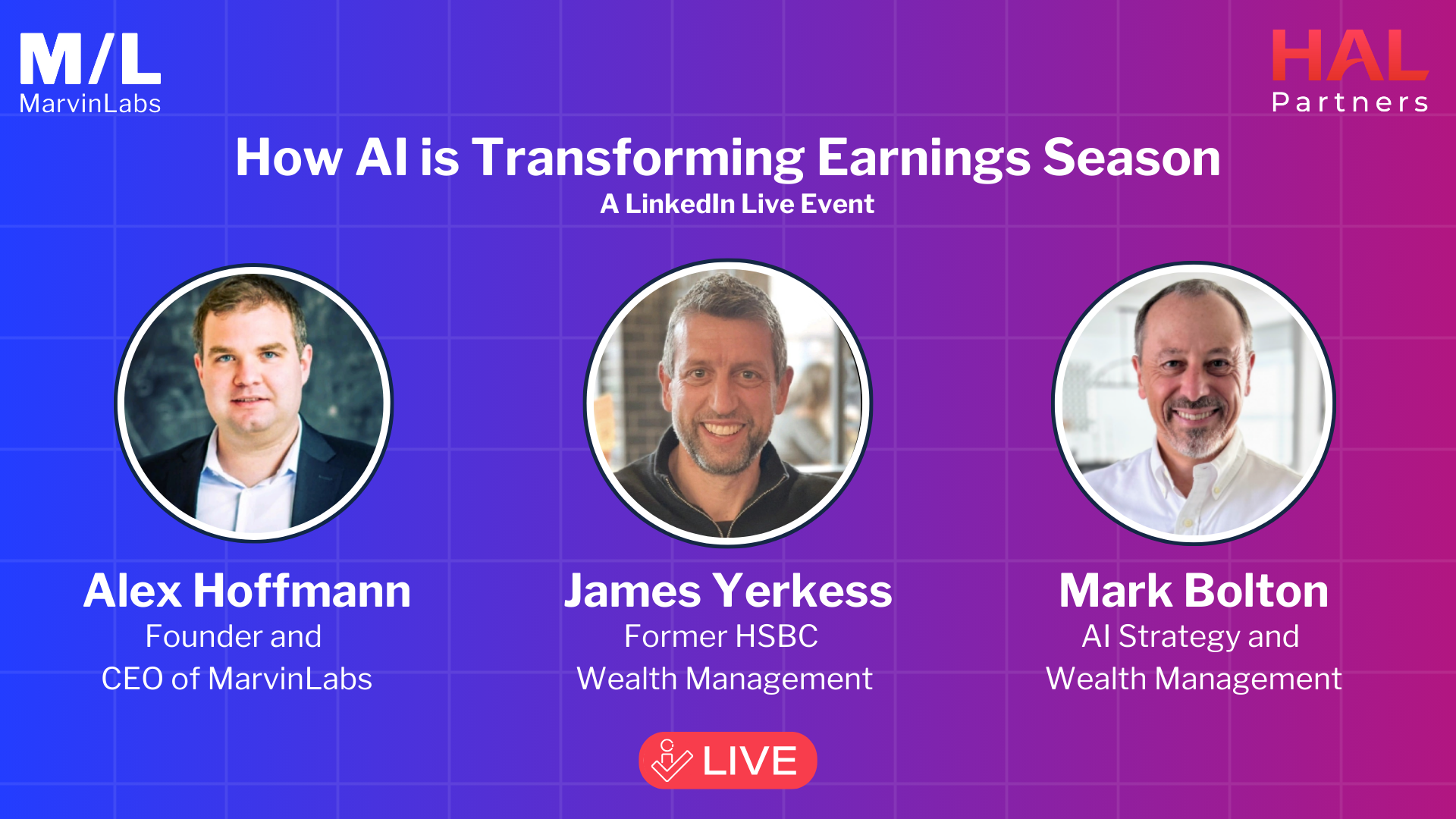 M/L
MarvinLabs

HAL
Partners

How AI is Transforming Earnings Season
A LinkedIn Live Event

Alex Hoffmann
Founder and
CEO of MarvinLabs

James Yerkess
Former HSBC
Wealth Management

Mark Bolton
AI Strategy and
Wealth Management

LIVE